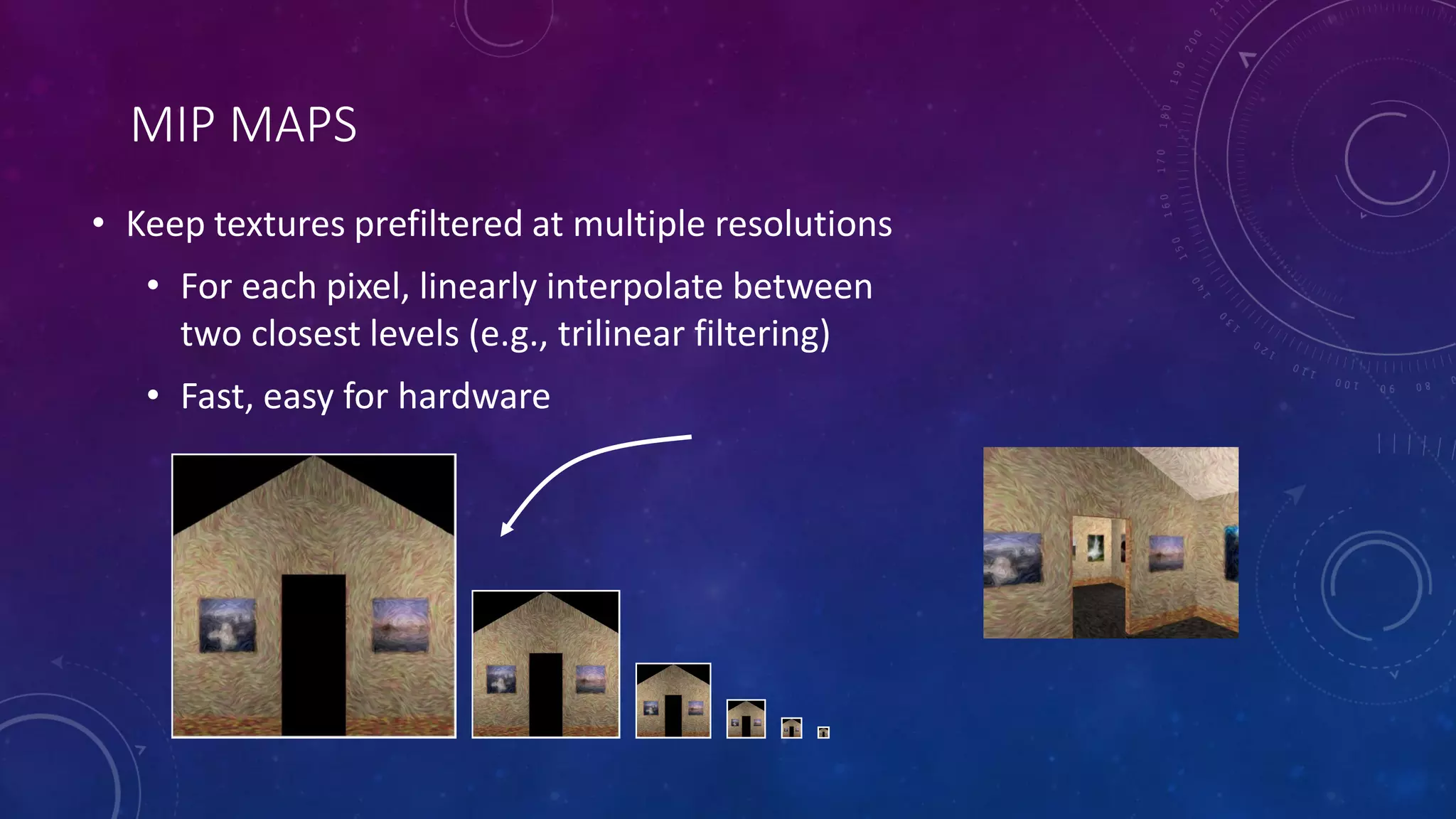 MIP MAPS

• Keep textures prefiltered at multiple resolutions

• For each pixel, linearly interpolate between two closest levels (e.g., trilinear filtering)

• Fast, easy for hardware